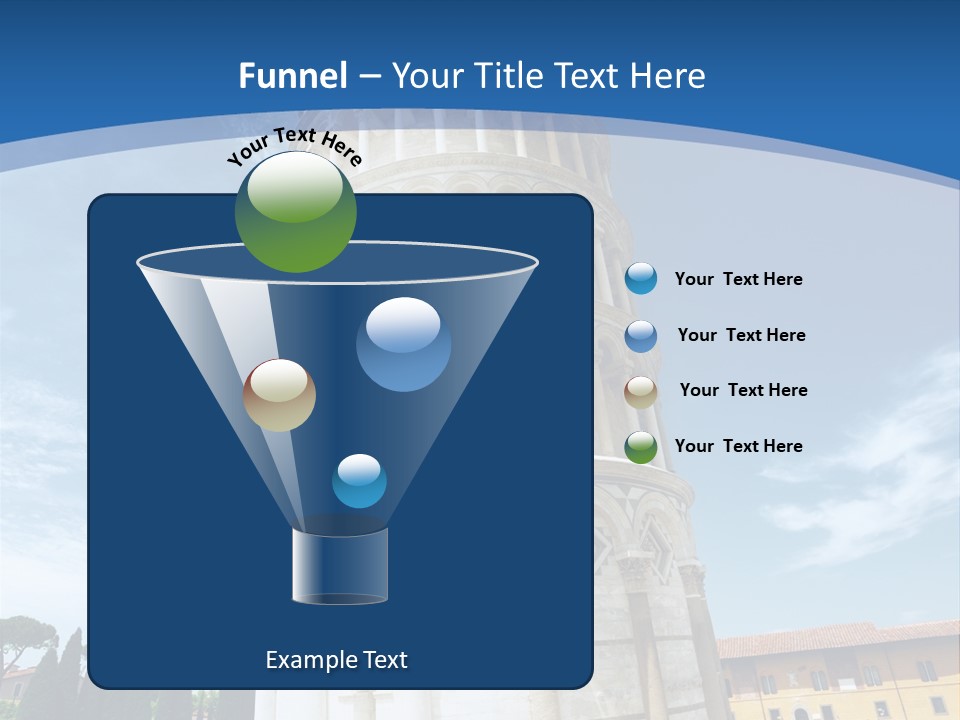 Funnel – Your Title Text Here

Your Text Here

Your Text Here

Your Text Here

Your Text Here

Your Text Here

Example Text